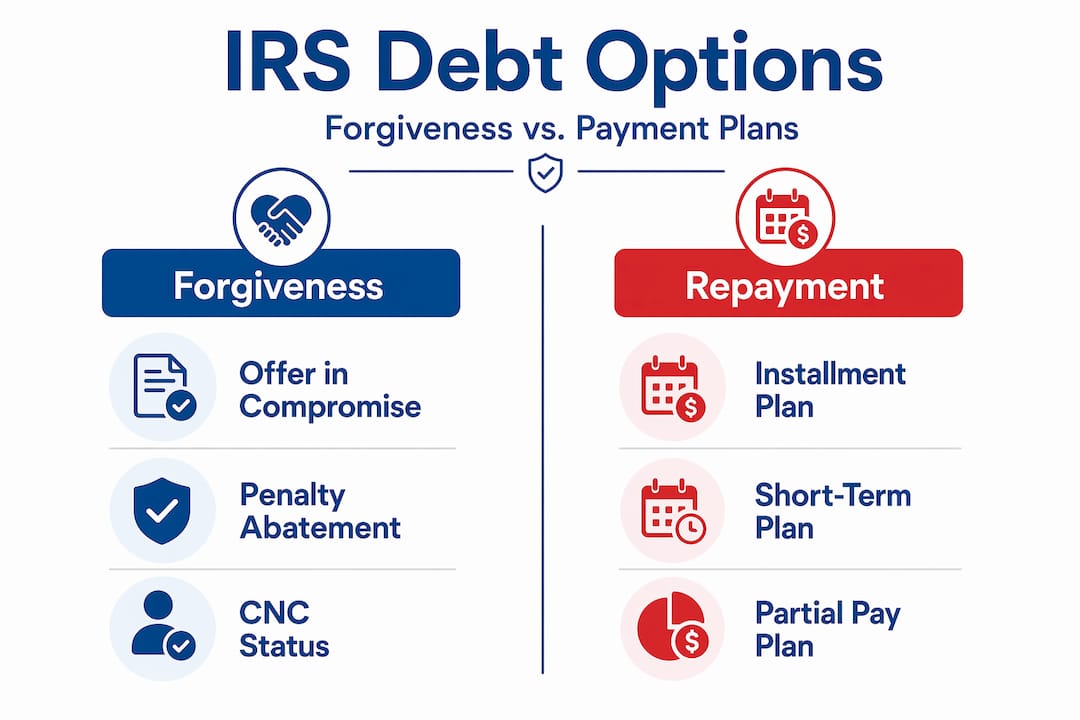 IRS Debt Options

Forgiveness vs. Payment Plans

Forgiveness

Offer in Compromise

Penalty Abatement

CNC Status

Repayment

Installment Plan

Short-Term Plan

Partial Pay Plan